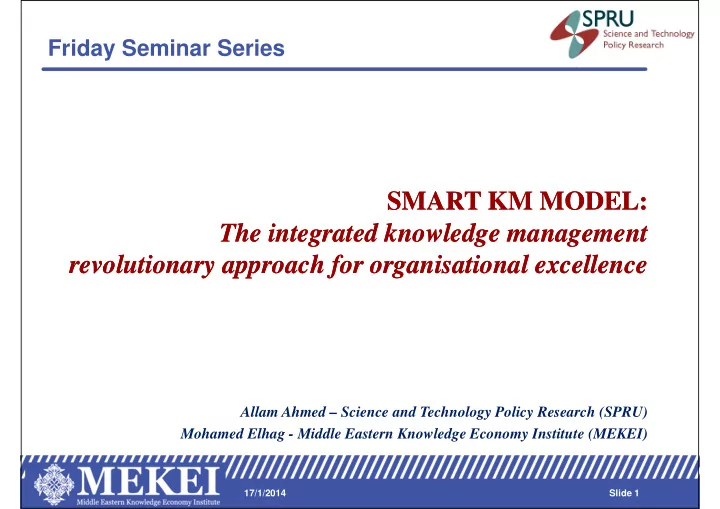 Friday Seminar Series

SPRU
Science and Technology
Policy Research

SMART KM MODEL:
The integrated knowledge management revolutionary approach for organisational excellence

Allam Ahmed – Science and Technology Policy Research (SPRU)
Mohamed Elhag - Middle Eastern Knowledge Economy Institute (MEKEI)

MEKEI
Middle Eastern Knowledge Economy Institute

17/1/2014

Slide 1